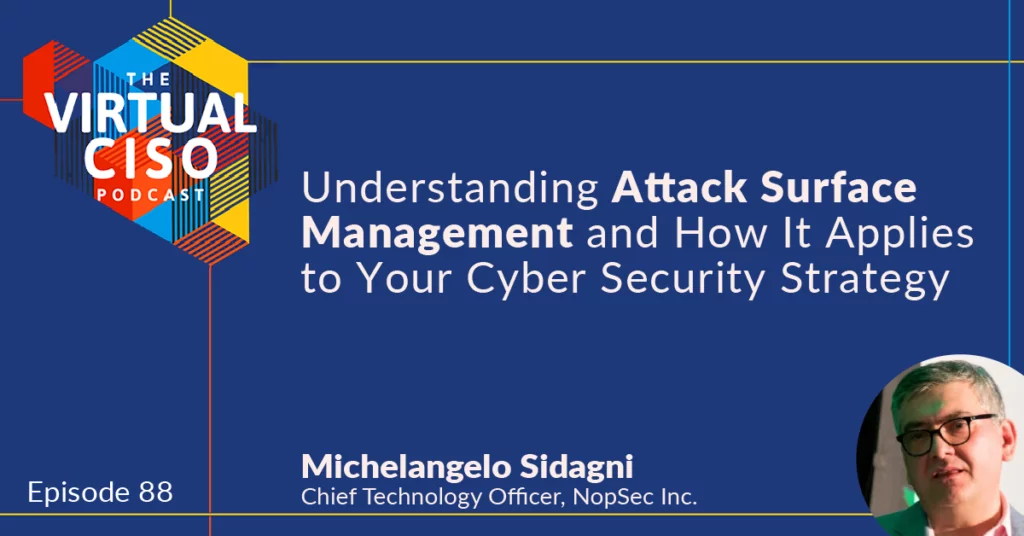 THE VIRTUAL CISO PODCAST

Understanding Attack Surface Management and How It Applies to Your Cyber Security Strategy

Episode 88

Michelangelo Sidagni
Chief Technology Officer, NopSec Inc.